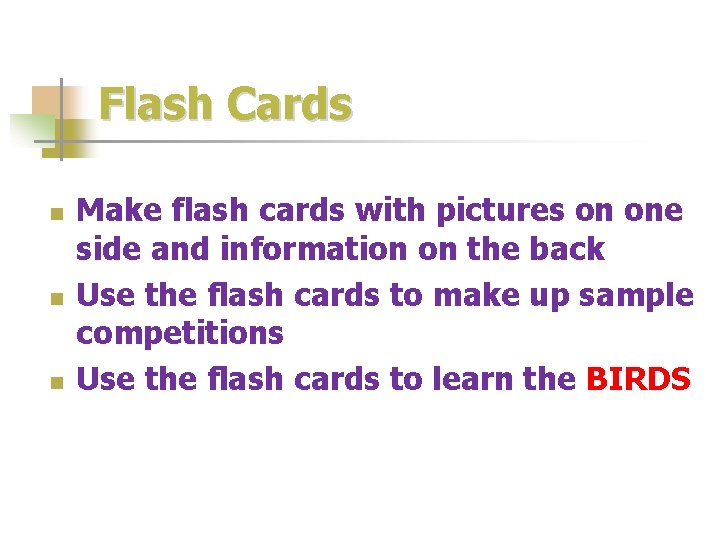 Flash Cards

- Make flash cards with pictures on one side and information on the back
- Use the flash cards to make up sample competitions
- Use the flash cards to learn the BIRDS